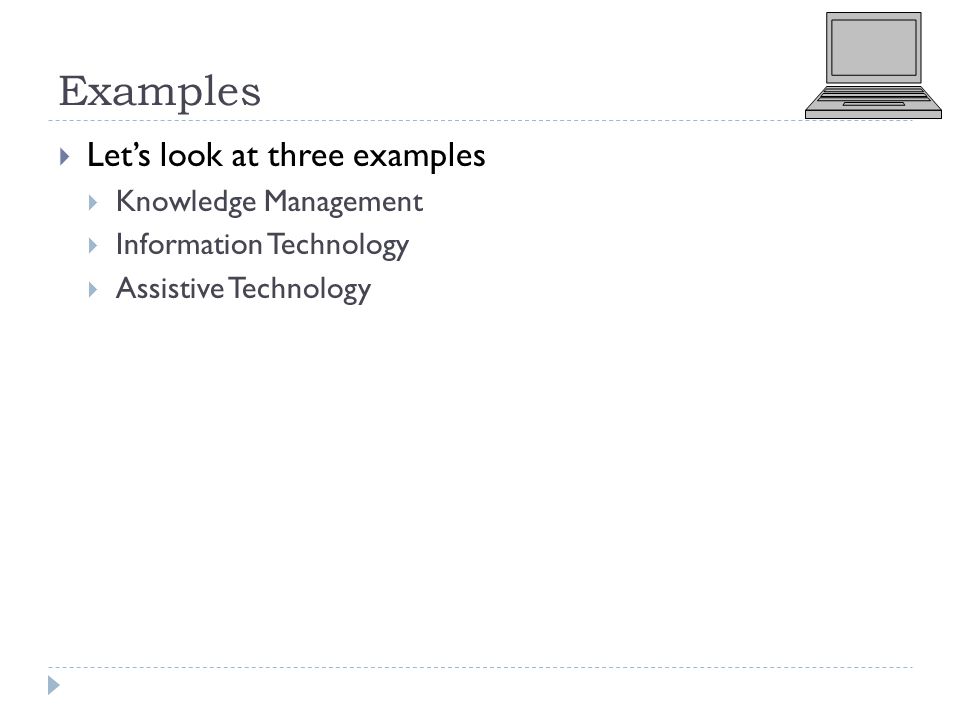 Examples

Let's look at three examples

Knowledge Management

Information Technology

Assistive Technology